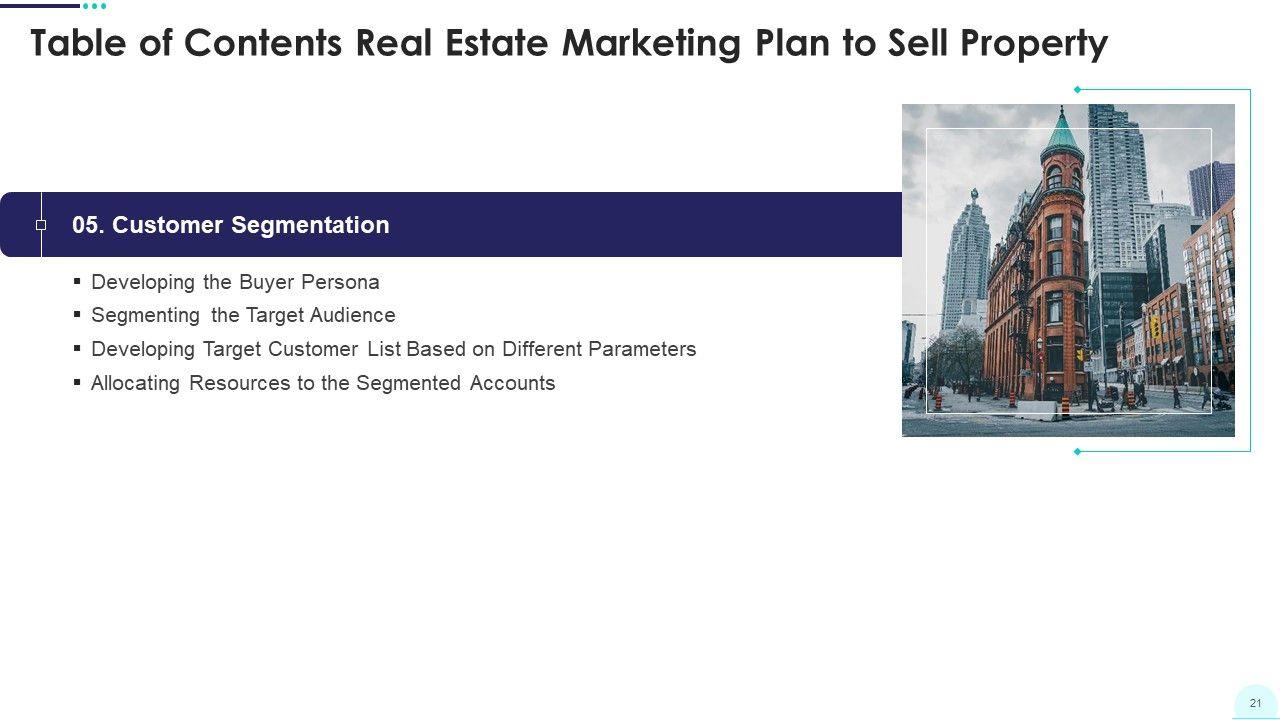 Table of Contents Real Estate Marketing Plan to Sell Property

05. Customer Segmentation

▪ Developing the Buyer Persona
▪ Segmenting the Target Audience
▪ Developing Target Customer List Based on Different Parameters
▪ Allocating Resources to the Segmented Accounts

21